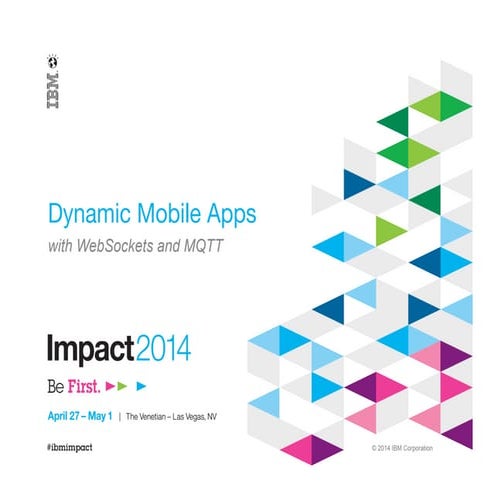 IBM.

Dynamic Mobile Apps
with WebSockets and MQTT

Impact2014

Be First.

April 27 – May 1 | The Venetian – Las Vegas, NV

#ibmimpact

© 2014 IBM Corporation